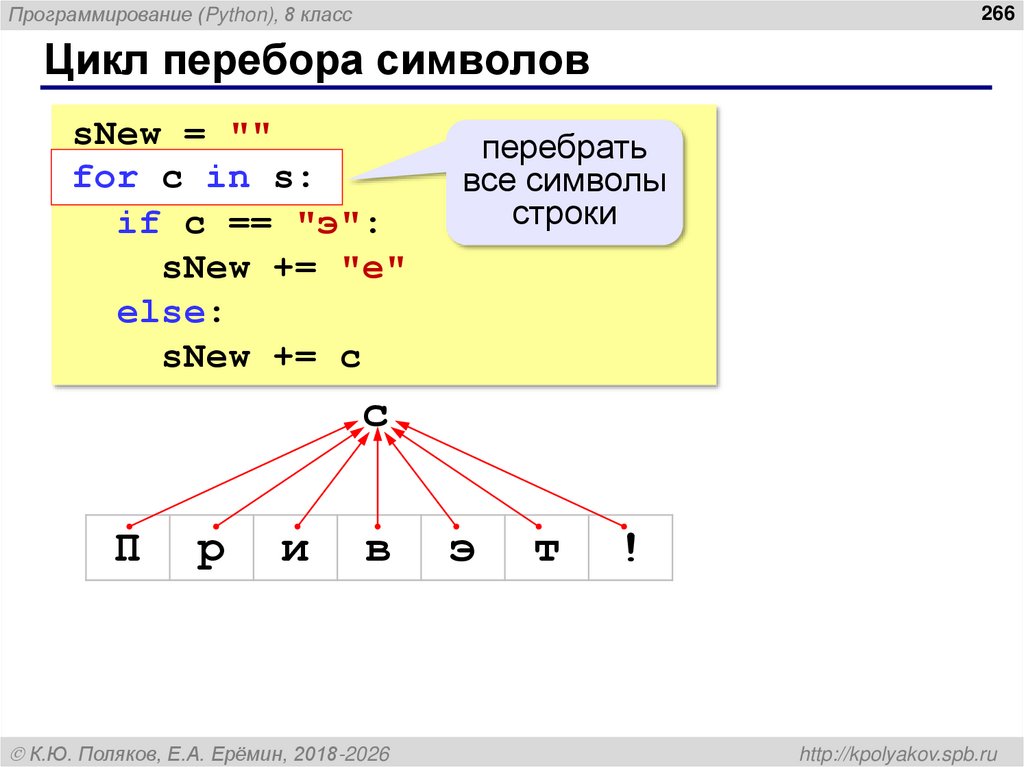 Программирование (Python), 8 класс

266

Цикл перебора символов

sNew = ""
for c in s:
  if c == "э":
    sNew += "е"
  else:
    sNew += c

перебрать все символы строки

c

| П | р | и | в | э | т | ! |
|---|---|---|---|---|---|---|

© К.Ю. Поляков, Е.А. Ерёмин, 2018-2026

http://kpolyakov.spb.ru